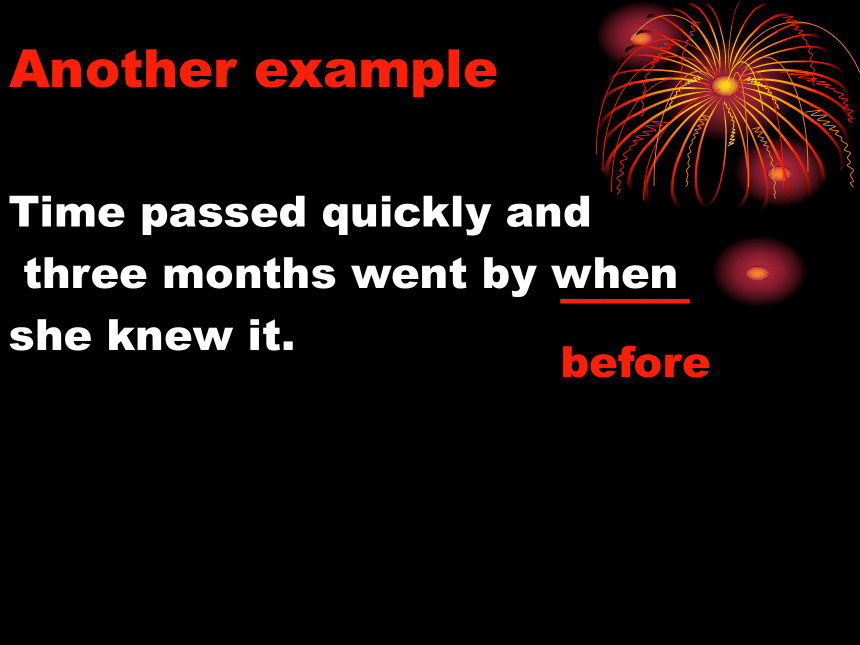 Another example

Time passed quickly and three months went by when she knew it.

before